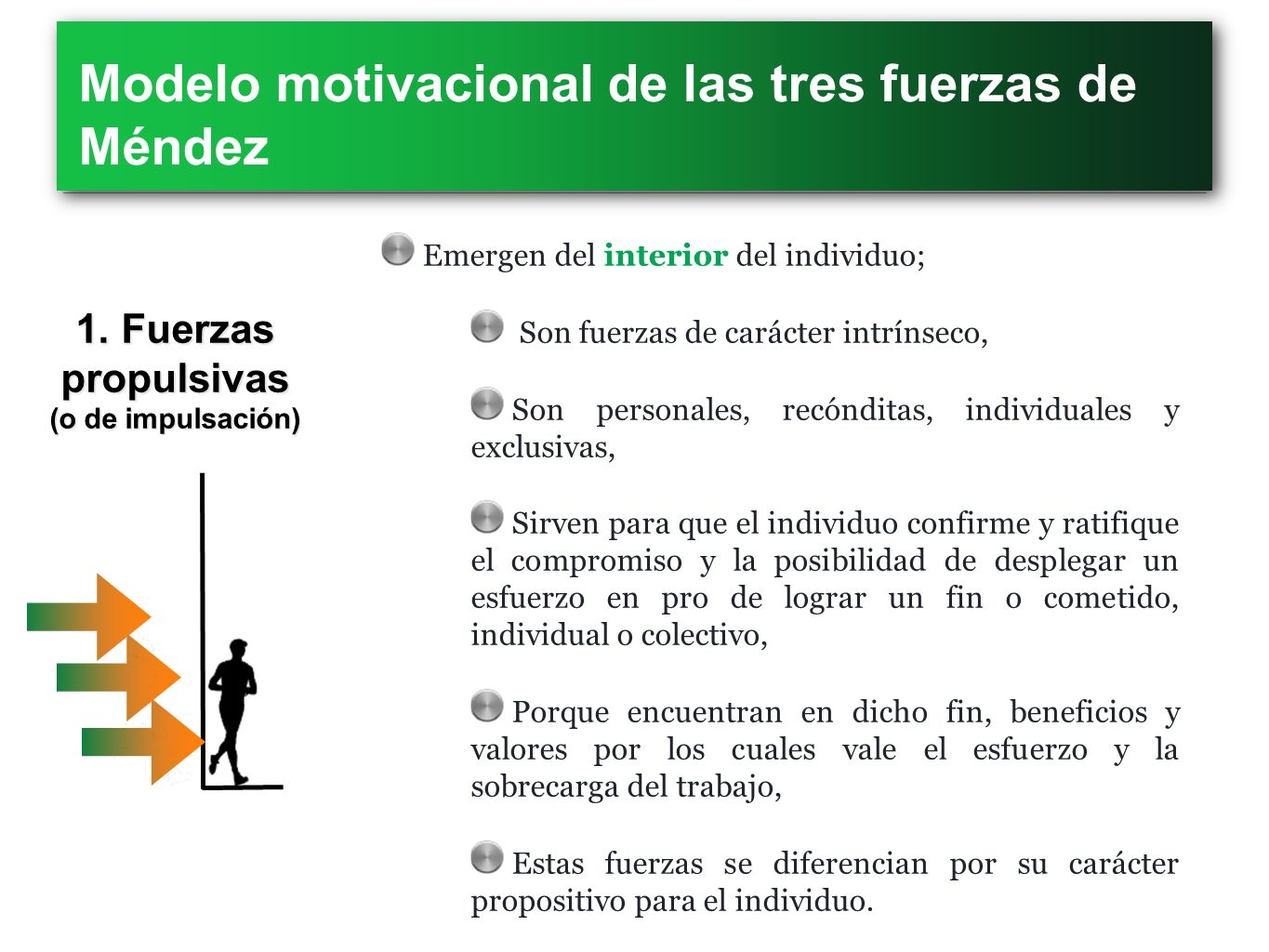 Modelo motivacional de las tres fuerzas de Méndez

1. Fuerzas propulsivas
(o de impulsación)

Emergen del interior del individuo;

Son fuerzas de carácter intrínseco,

Son personales, recónditas, individuales y exclusivas,

Sirven para que el individuo confirme y ratifique el compromiso y la posibilidad de desplegar un esfuerzo en pro de lograr un fin o cometido, individual o colectivo,

Porque encuentran en dicho fin, beneficios y valores por los cuales vale el esfuerzo y la sobrecarga del trabajo,

Estas fuerzas se diferencian por su carácter propositivo para el individuo.